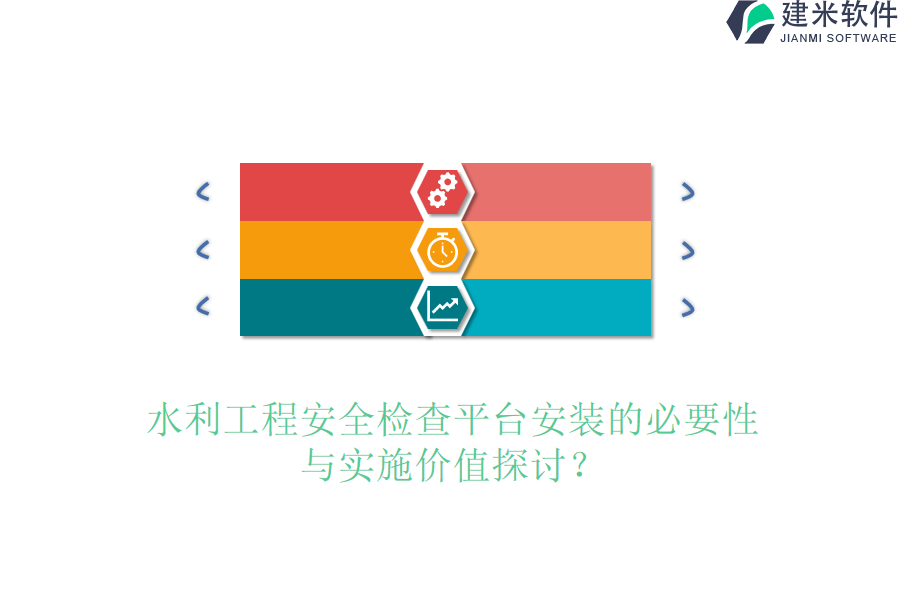 建米软件
JIANMI SOFTWARE

水利工程安全检查平台安装的必要性与实施价值探讨？